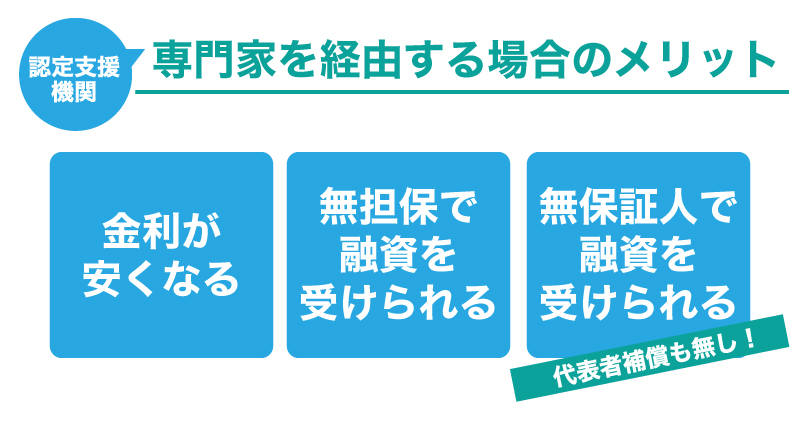 認定支援機関

専門家を経由する場合のメリット

金利が安くなる

無担保で融資を受けられる

無保証人で融資を受けられる

代表者補償も無し！